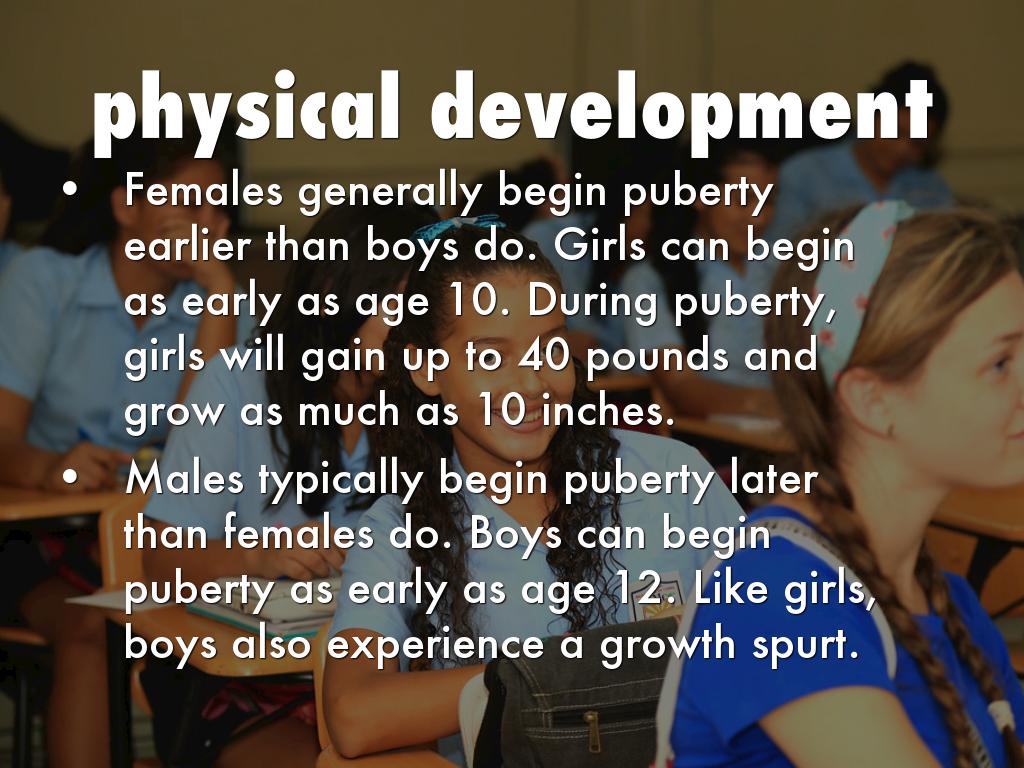 physical development

• Females generally begin puberty earlier than boys do. Girls can begin as early as age 10. During puberty, girls will gain up to 40 pounds and grow as much as 10 inches.

• Males typically begin puberty later than females do. Boys can begin puberty as early as age 12. Like girls, boys also experience a growth spurt.